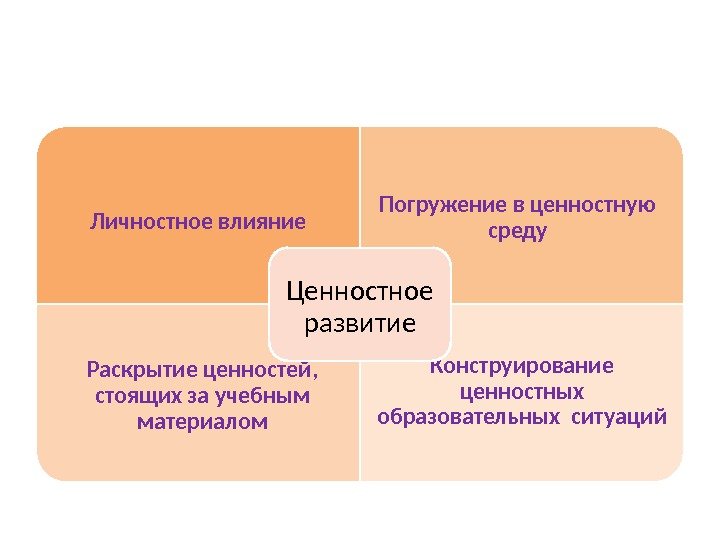 Личностное влияние

Погружение в ценностную среду

Ценностное развитие

Раскрытие ценностей, стоящих за учебным материалом

Конструирование ценностных образовательных ситуаций